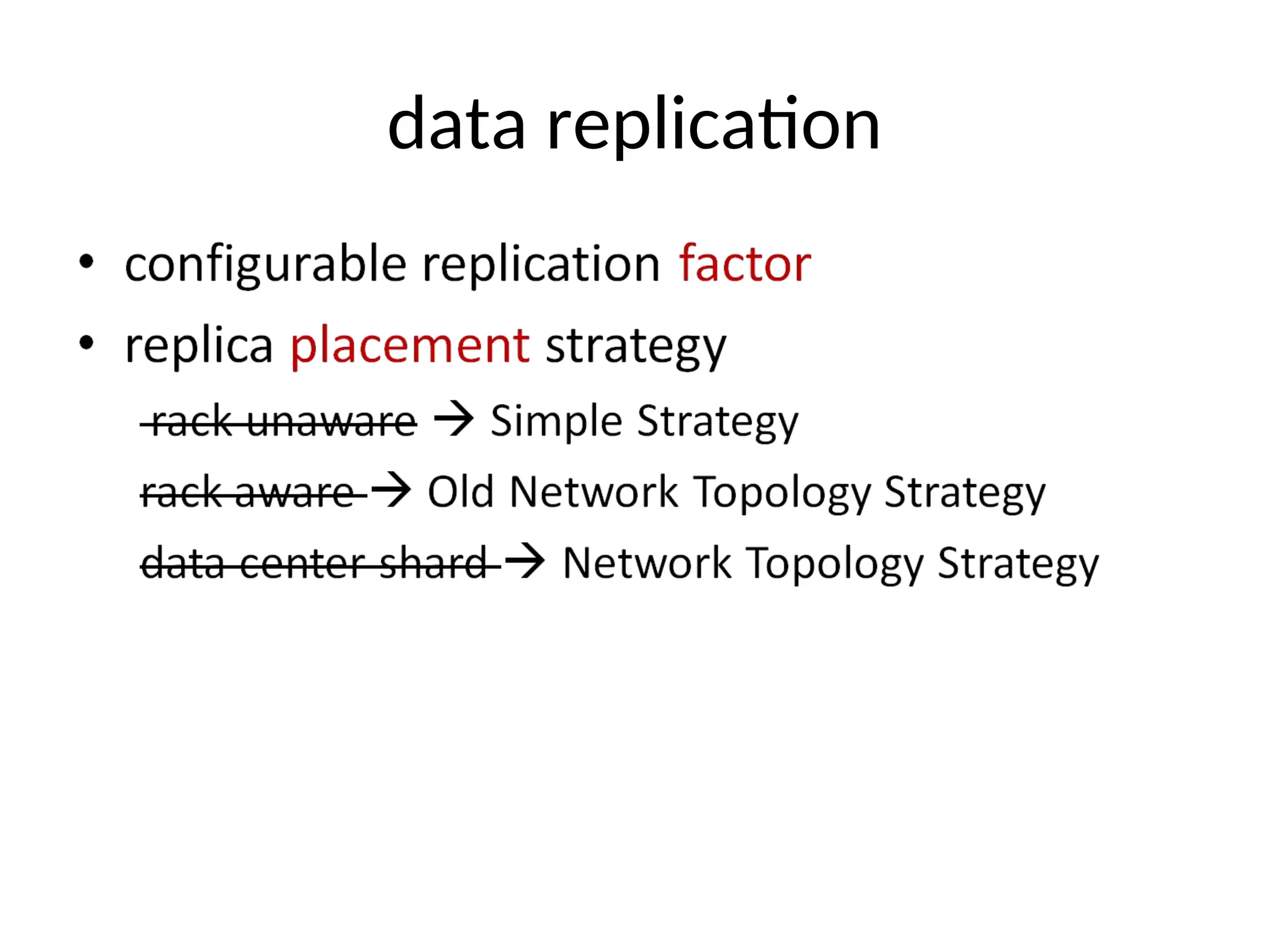 data replication

• configurable replication factor
• replica placement strategy

~~rack unaware~~ → Simple Strategy

~~rack aware~~ → Old Network Topology Strategy

~~data center shard~~ → Network Topology Strategy